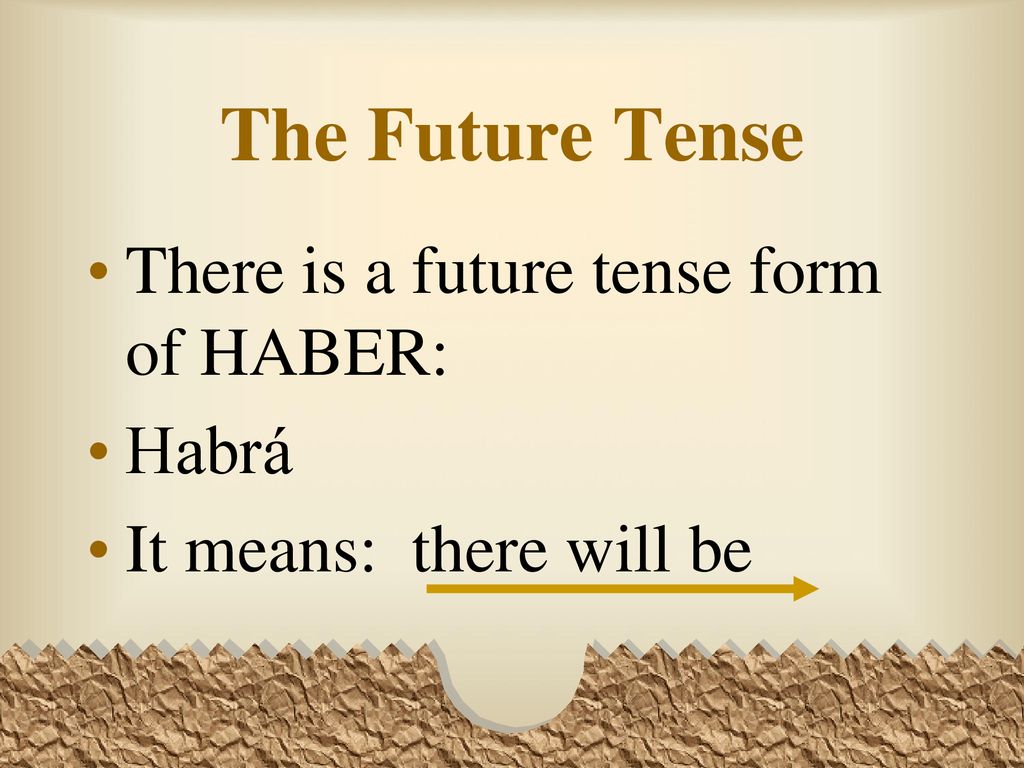 The Future Tense

• There is a future tense form of HABER:
• Habrá
• It means:  there will be